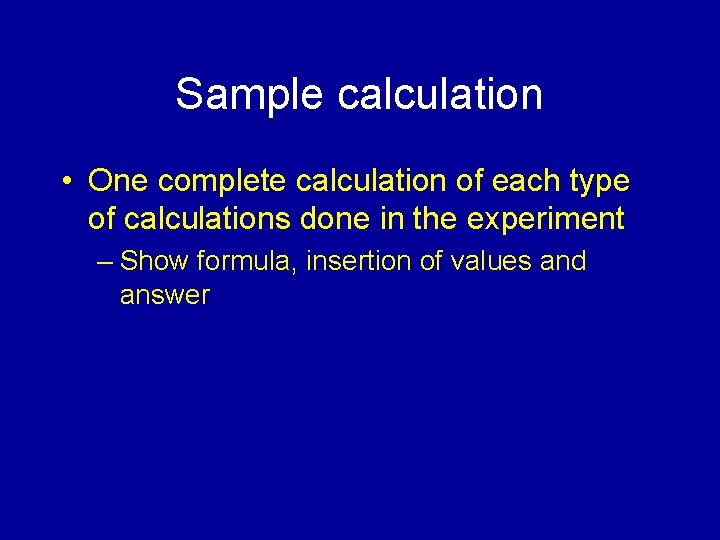 Sample calculation

• One complete calculation of each type of calculations done in the experiment

– Show formula, insertion of values and answer